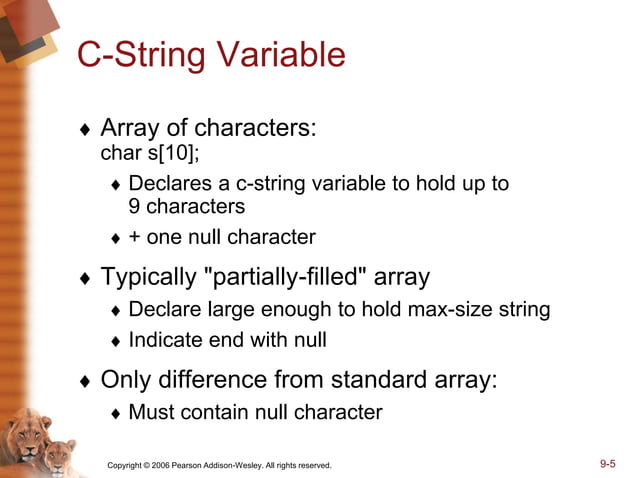 C-String Variable

♦ Array of characters:
char s[10];

♦ Declares a c-string variable to hold up to 9 characters

♦ + one null character

♦ Typically "partially-filled" array

♦ Declare large enough to hold max-size string

♦ Indicate end with null

♦ Only difference from standard array:

♦ Must contain null character

Copyright © 2006 Pearson Addison-Wesley. All rights reserved.

9-5